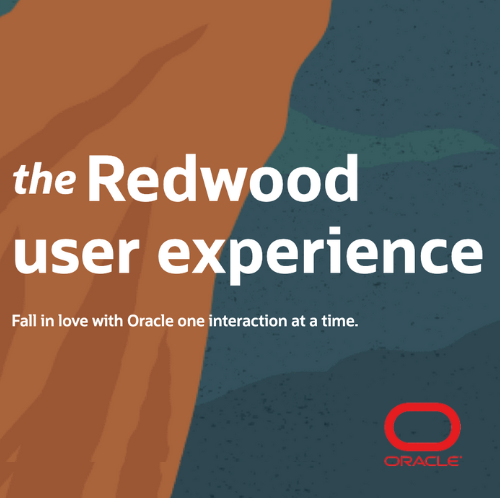 the Redwood user experience

Fall in love with Oracle one interaction at a time.

ORACLE